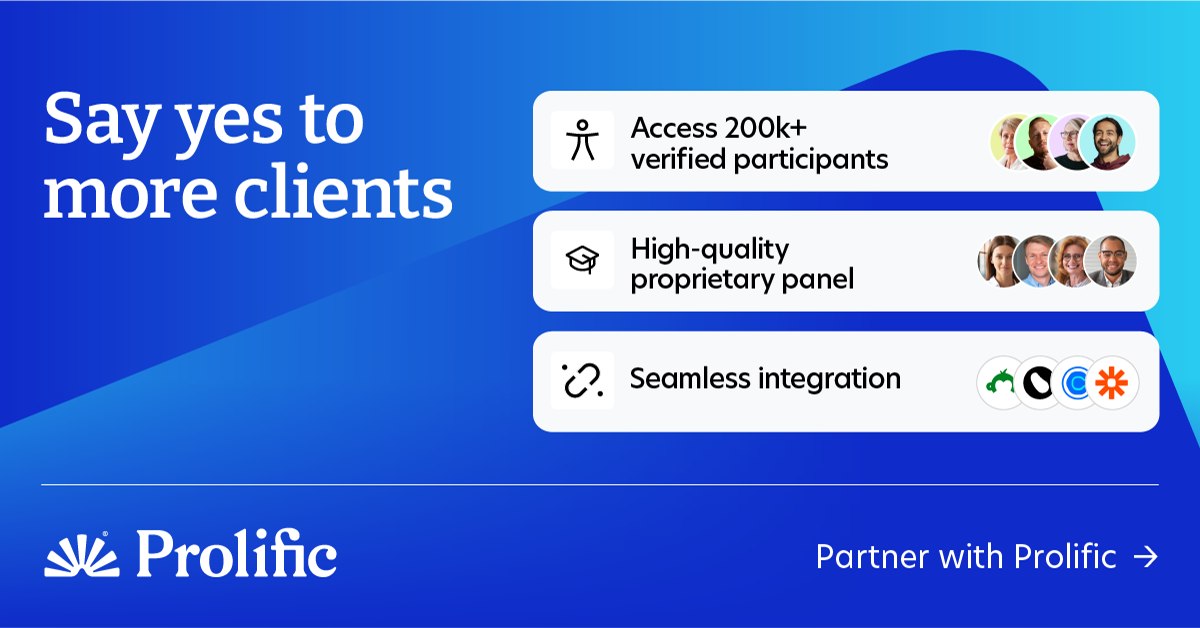 Say yes to more clients

Access 200k+ verified participants

High-quality proprietary panel

Seamless integration

Prolific

Partner with Prolific →